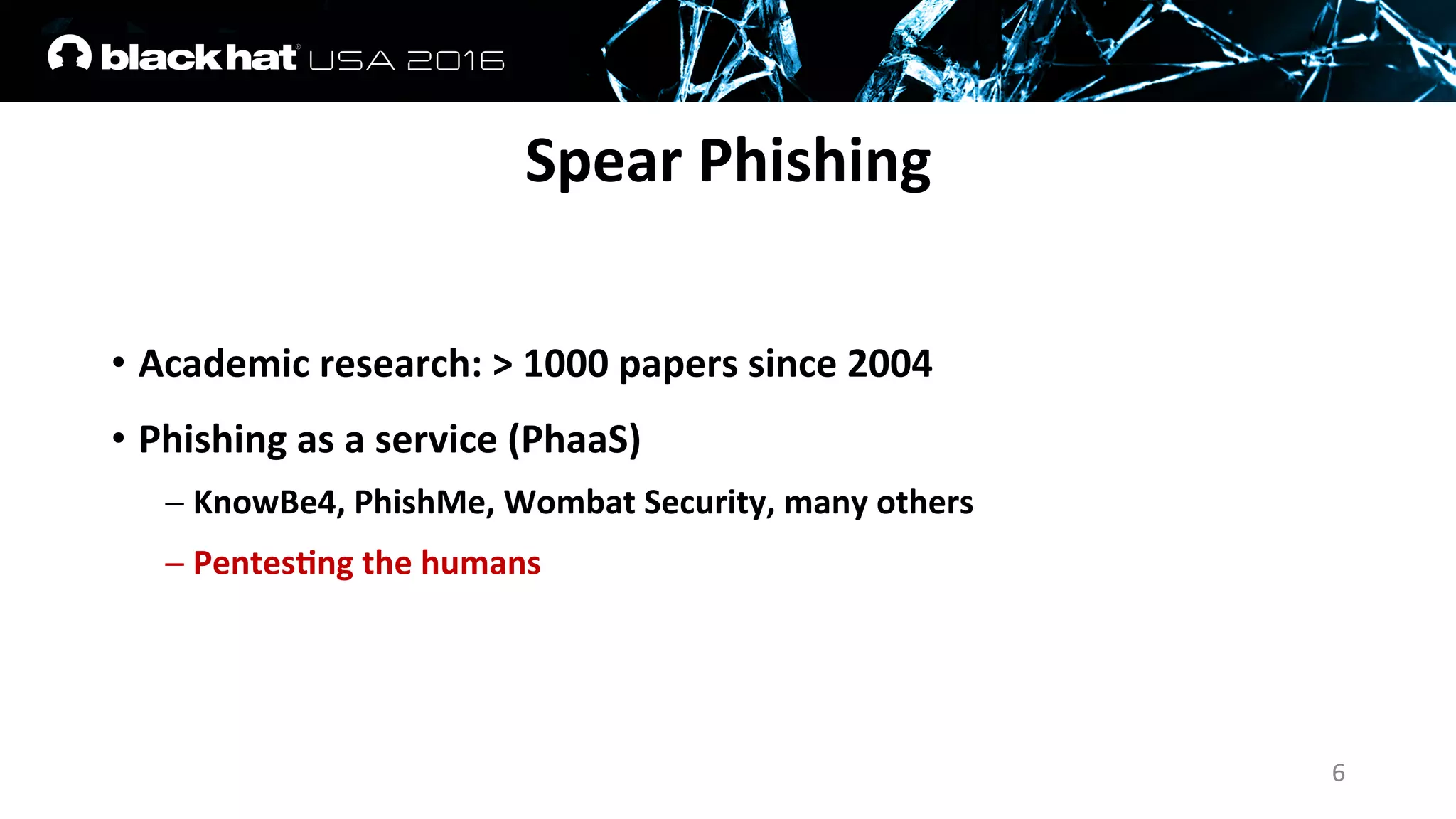 black hat® USA 2016

Spear Phishing

• Academic research: > 1000 papers since 2004

• Phishing as a service (PhaaS)

– KnowBe4, PhishMe, Wombat Security, many others

– Pentesting the humans

6